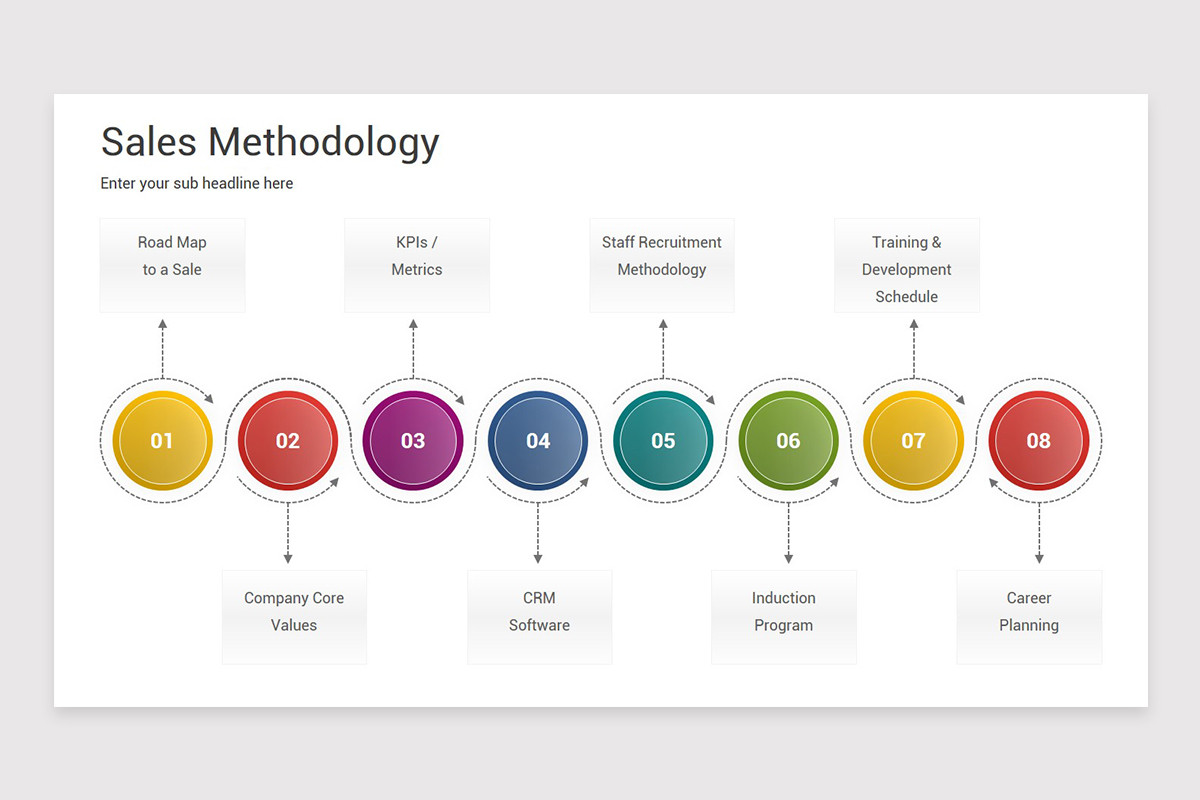 Sales Methodology

Enter your sub headline here

Road Map to a Sale

KPIs / Metrics

Staff Recruitment Methodology

Training & Development Schedule

01

02

03

04

05

06

07

08

Company Core Values

CRM Software

Induction Program

Career Planning